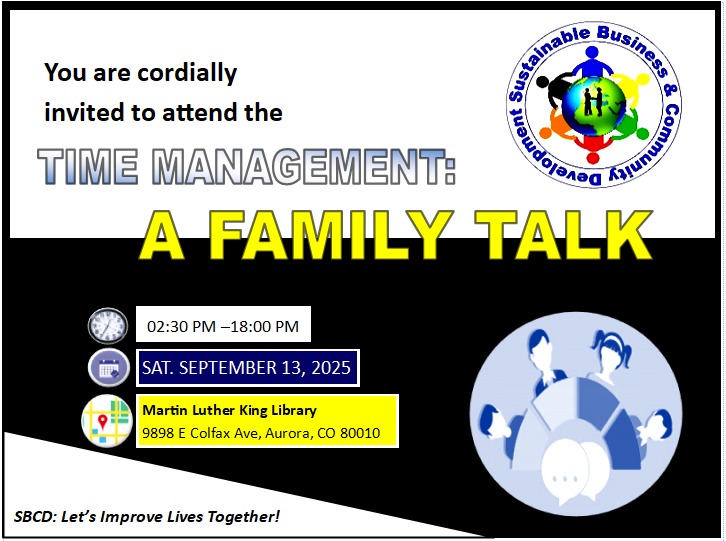 You are cordially invited to attend the

Sustainable Business & Community Development

TIME MANAGEMENT:

A FAMILY TALK

02:30 PM –18:00 PM

SAT. SEPTEMBER 13, 2025

Martin Luther King Library
9898 E Colfax Ave, Aurora, CO 80010

SBCD: Let's Improve Lives Together!